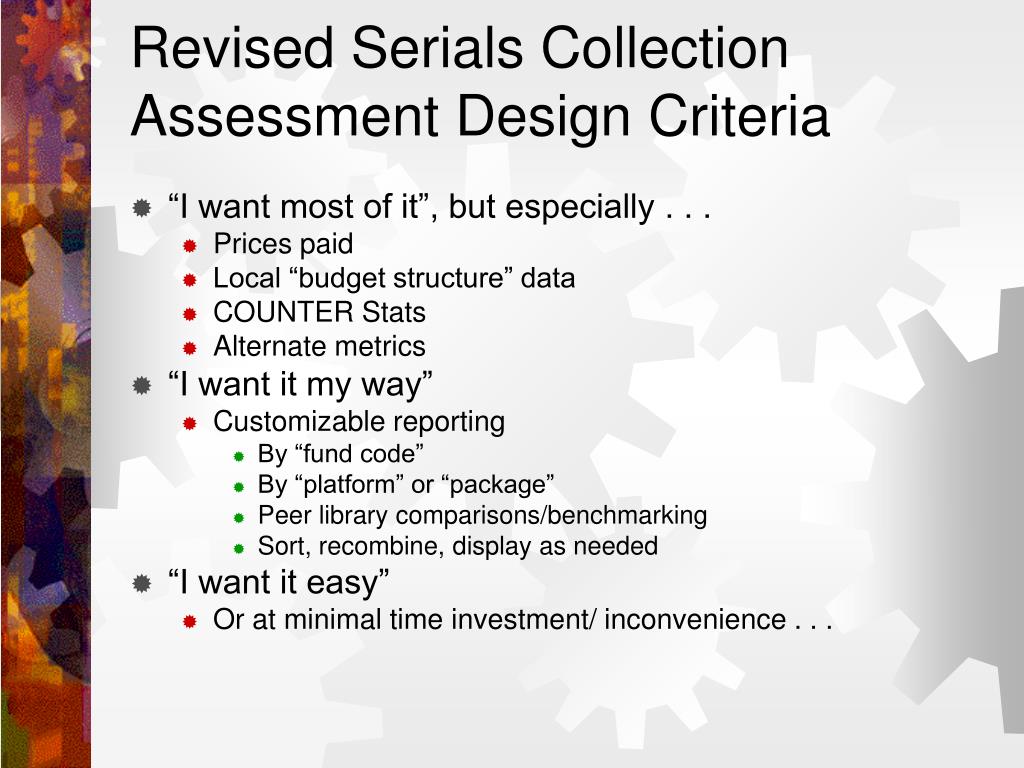 Revised Serials Collection Assessment Design Criteria

“I want most of it”, but especially . . .
Prices paid
Local “budget structure” data
COUNTER Stats
Alternate metrics

“I want it my way”
Customizable reporting
By “fund code”
By “platform” or “package”
Peer library comparisons/benchmarking
Sort, recombine, display as needed

“I want it easy”
Or at minimal time investment/ inconvenience . . .